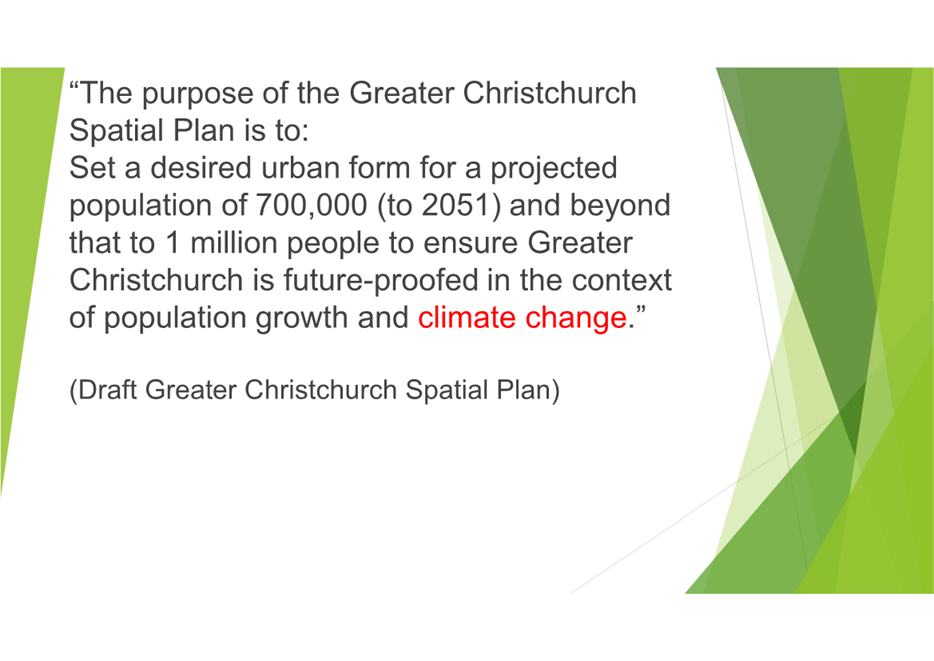 “The purpose of the Greater Christchurch Spatial Plan is to:
Set a desired urban form for a projected population of 700,000 (to 2051) and beyond that to 1 million people to ensure Greater Christchurch is future-proofed in the context of population growth and climate change.”

(Draft Greater Christchurch Spatial Plan)